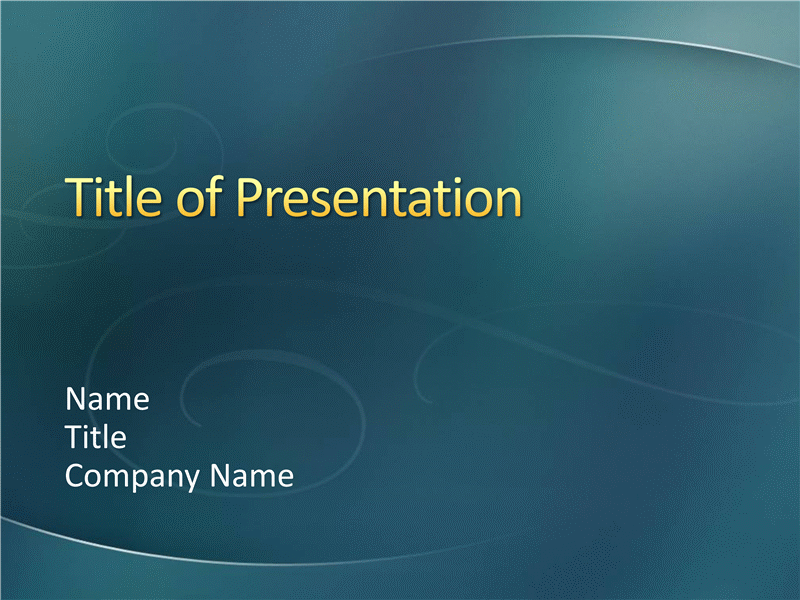 Title of Presentation

Name
Title
Company Name